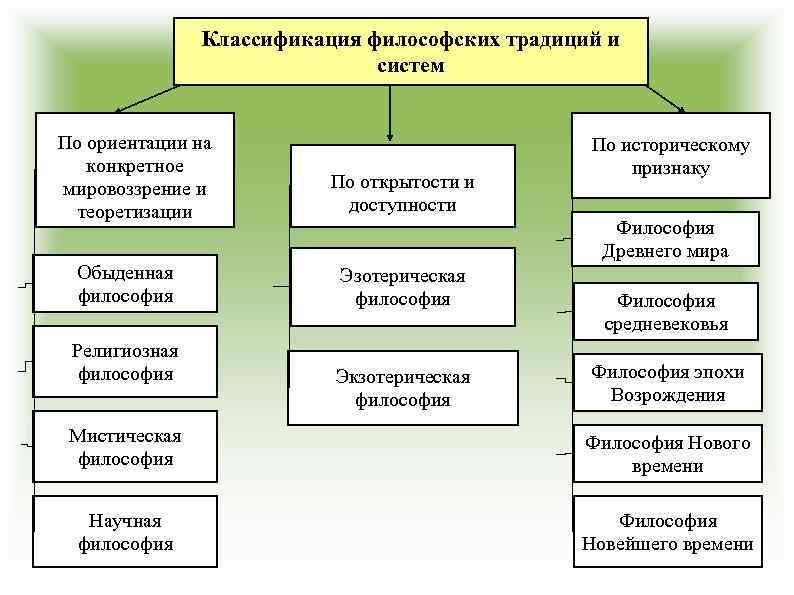 Классификация философских традиций и систем

По ориентации на конкретное мировоззрение и теоретизации

Обыденная философия

Религиозная философия

Мистическая философия

Научная философия

По открытости и доступности

Эзотерическая философия

Экзотерическая философия

По историческому признаку

Философия Древнего мира

Философия средневековья

Философия эпохи Возрождения

Философия Нового времени

Философия Новейшего времени